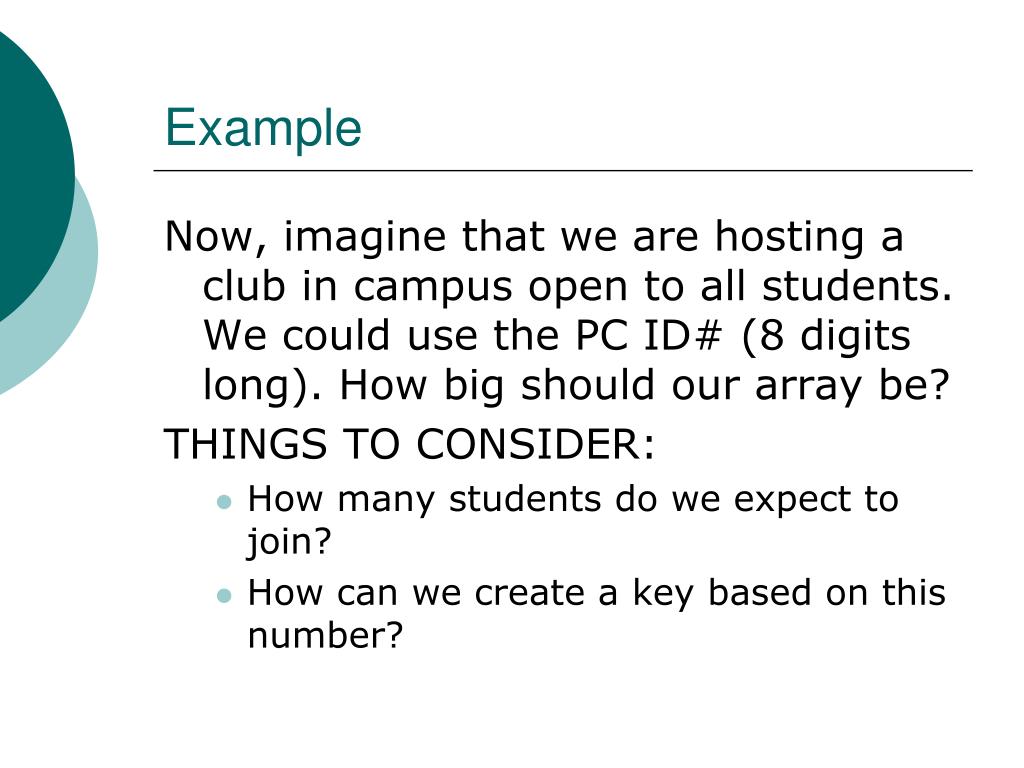 Example

Now, imagine that we are hosting a club in campus open to all students. We could use the PC ID# (8 digits long). How big should our array be?

THINGS TO CONSIDER:

- How many students do we expect to join?
- How can we create a key based on this number?